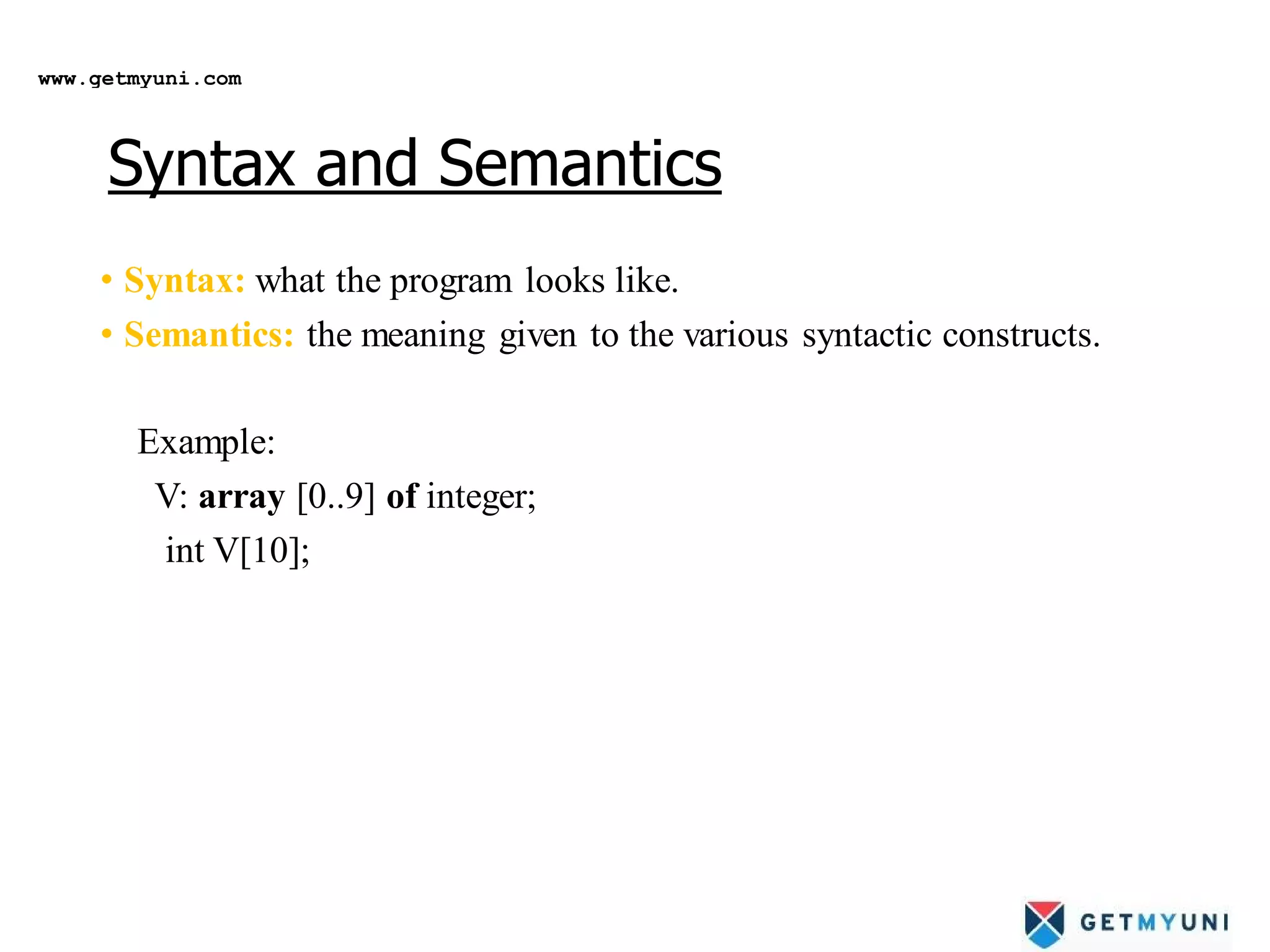 www.getmyuni.com

Syntax and Semantics

• Syntax: what the program looks like.
• Semantics: the meaning given to the various syntactic constructs.

Example:
V: array [0..9] of integer;
int V[10];

GETMYUNI